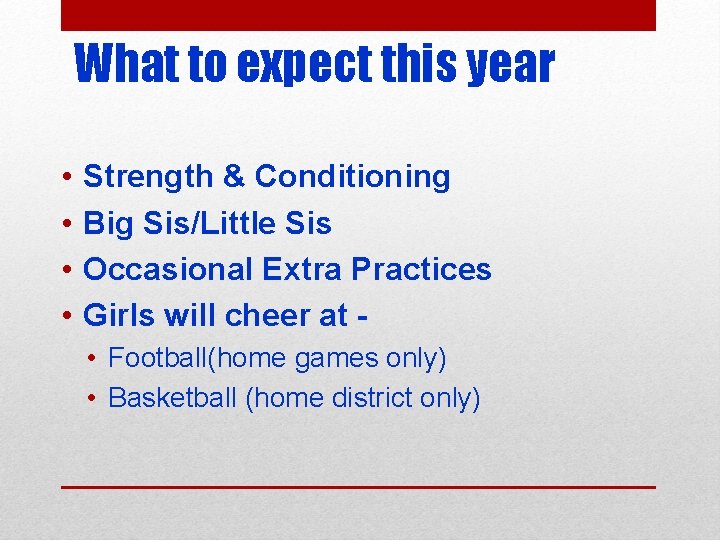 What to expect this year

• Strength & Conditioning
• Big Sis/Little Sis
• Occasional Extra Practices
• Girls will cheer at -
  • Football(home games only)
  • Basketball (home district only)